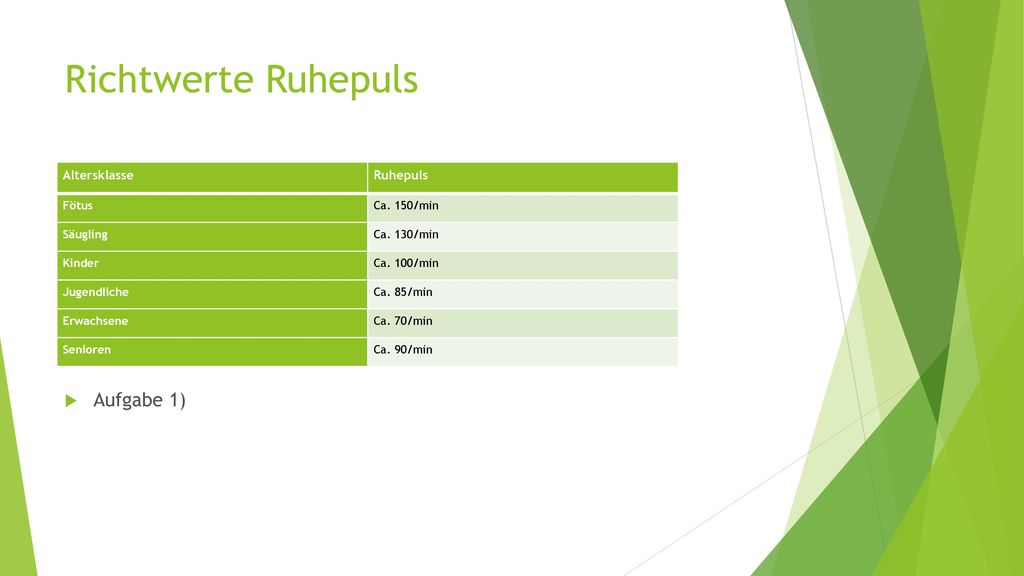 Richtwerte Ruhepuls

| Altersklasse | Ruhepuls |
|---|---|
| Fötus | Ca. 150/min |
| Säugling | Ca. 130/min |
| Kinder | Ca. 100/min |
| Jugendliche | Ca. 85/min |
| Erwachsene | Ca. 70/min |
| Senioren | Ca. 90/min |

Aufgabe 1)